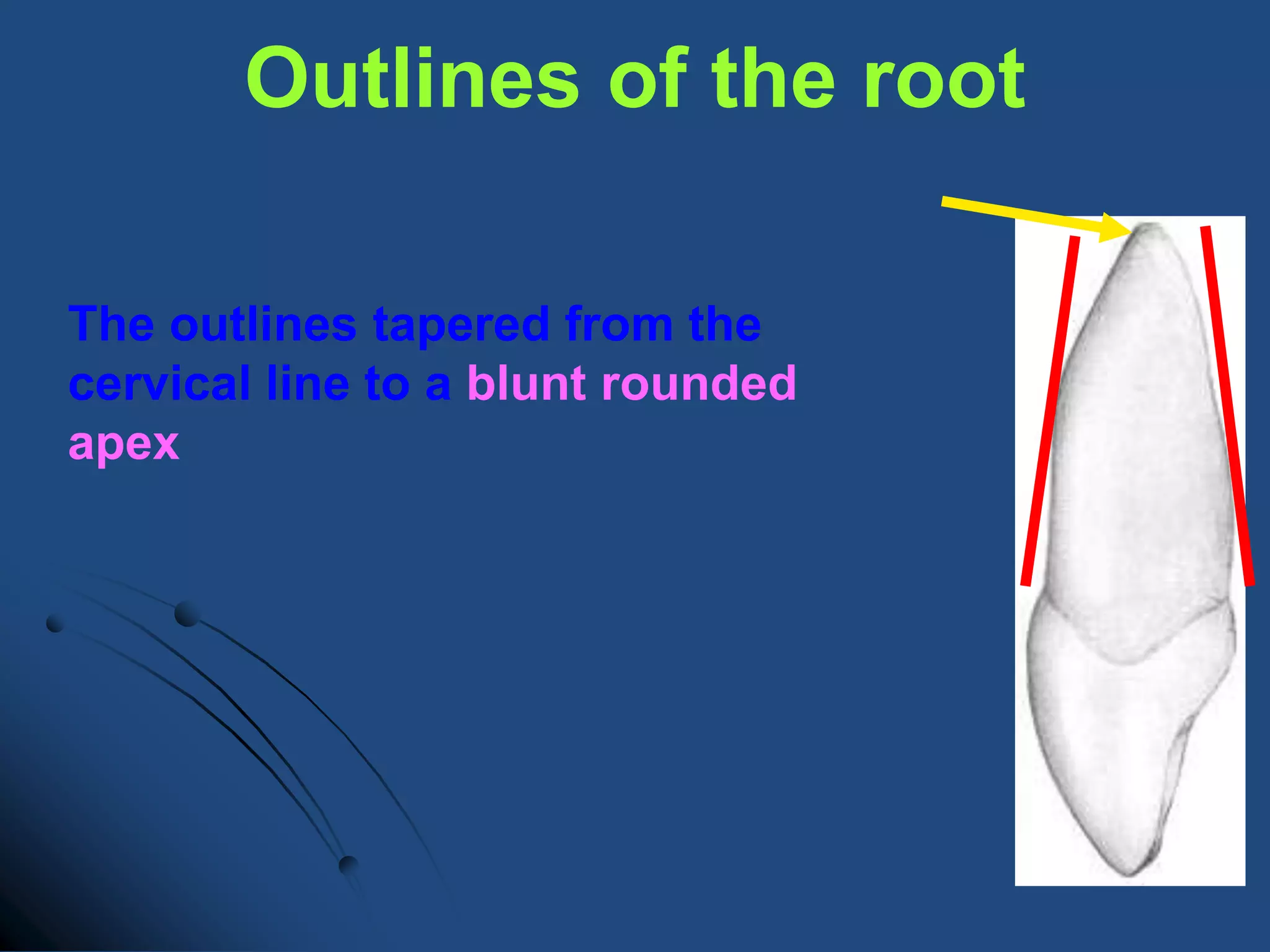 Outlines of the root

The outlines tapered from the cervical line to a blunt rounded apex